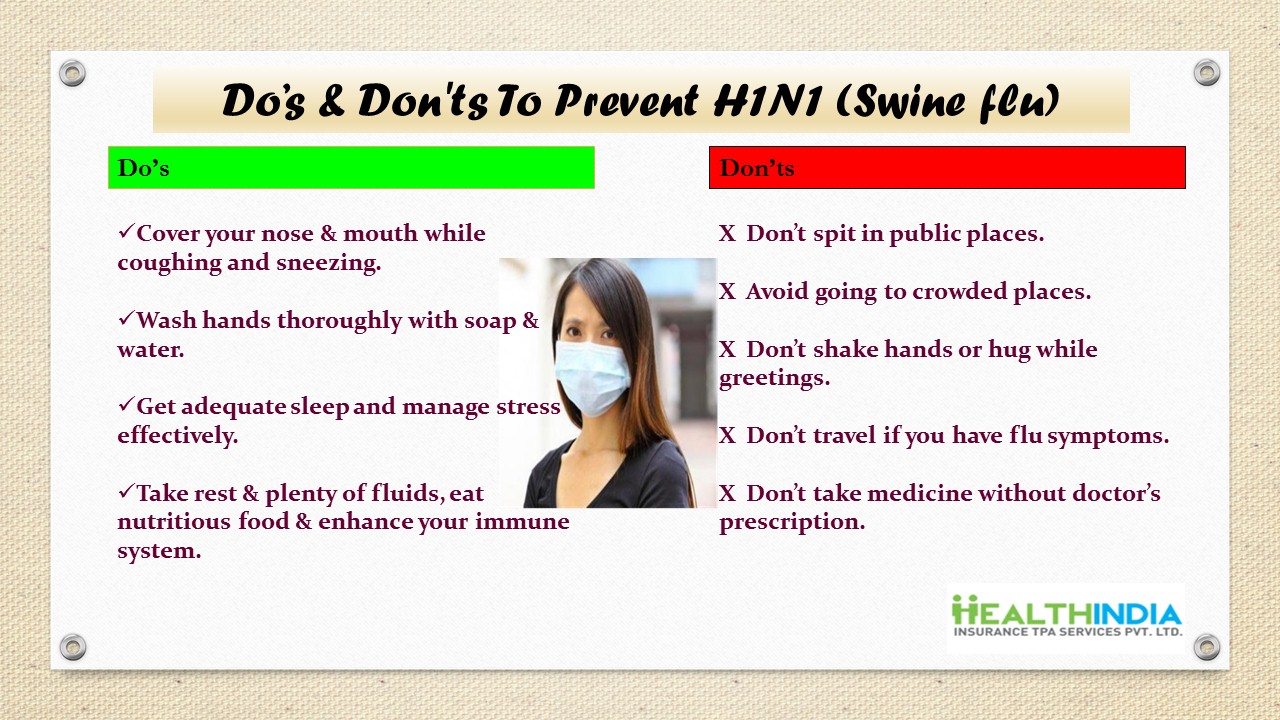 Do's & Don'ts To Prevent H1N1 (Swine flu)

Do's

✓Cover your nose & mouth while coughing and sneezing.

✓Wash hands thoroughly with soap & water.

✓Get adequate sleep and manage stress effectively.

✓Take rest & plenty of fluids, eat nutritious food & enhance your immune system.

Don'ts

X Don't spit in public places.

X Avoid going to crowded places.

X Don't shake hands or hug while greetings.

X Don't travel if you have flu symptoms.

X Don't take medicine without doctor's prescription.

HEALTHINDIA
INSURANCE TPA SERVICES PVT. LTD.